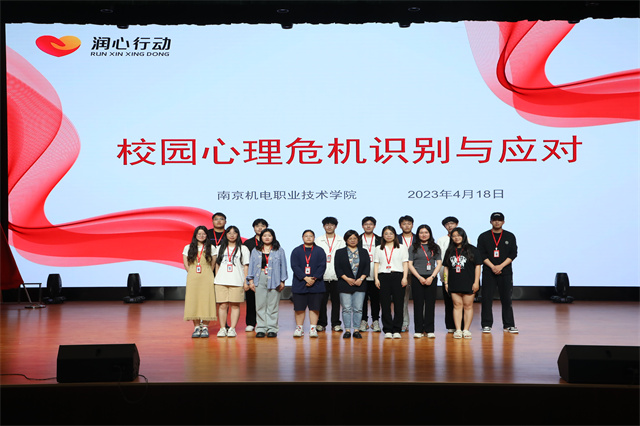 润心行动
RUN XIN XING DONG

校园心理危机识别与应对

南京机电职业技术学院　2023年4月18日